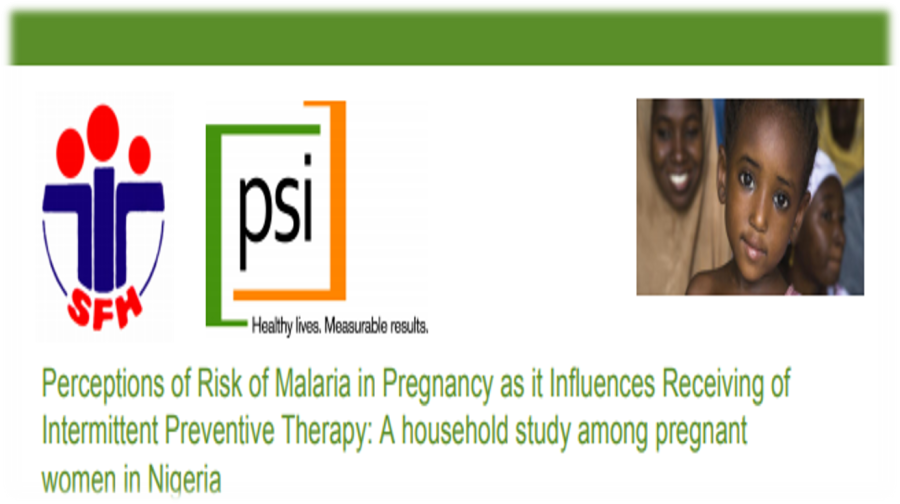 SFH

psi

Healthy lives. Measurable results.

Perceptions of Risk of Malaria in Pregnancy as it Influences Receiving of Intermittent Preventive Therapy: A household study among pregnant women in Nigeria